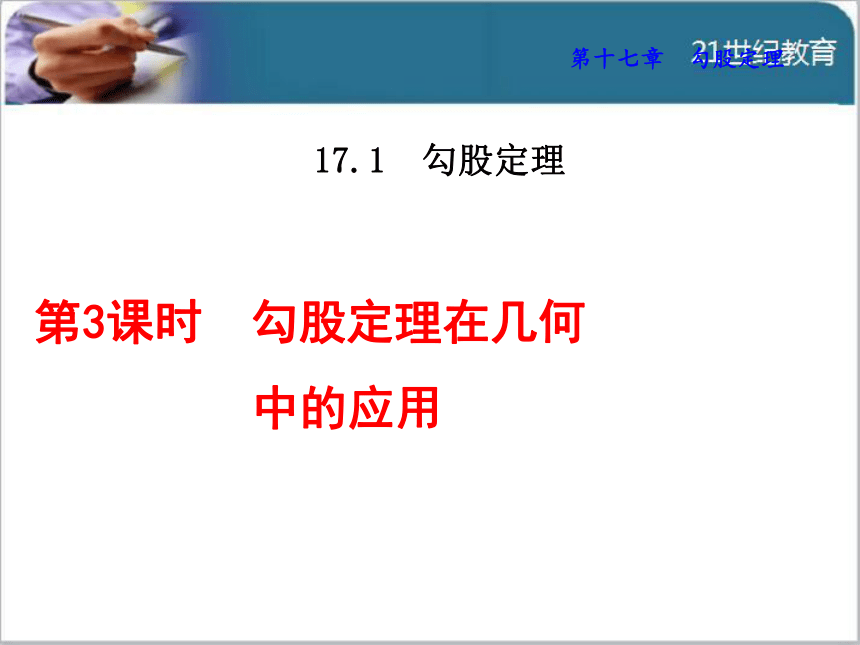 第十七章　勾股定理

21世纪教育

17.1　勾股定理

第3课时　勾股定理在几何中的应用